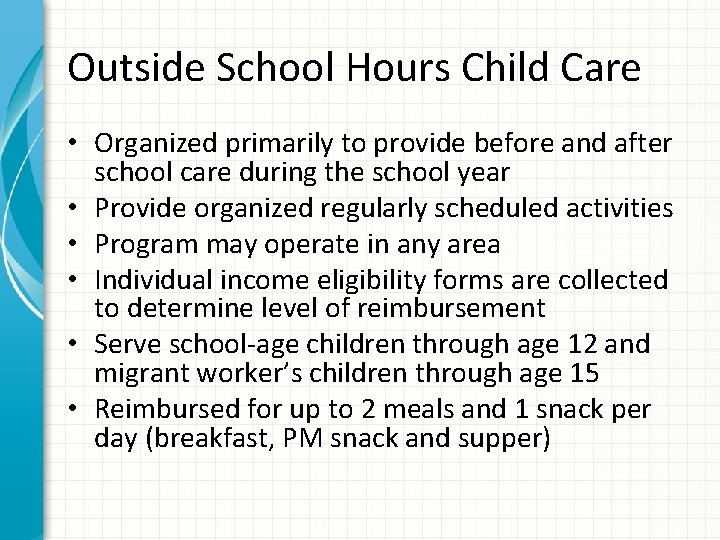 Outside School Hours Child Care

• Organized primarily to provide before and after school care during the school year
• Provide organized regularly scheduled activities
• Program may operate in any area
• Individual income eligibility forms are collected to determine level of reimbursement
• Serve school-age children through age 12 and migrant worker's children through age 15
• Reimbursed for up to 2 meals and 1 snack per day (breakfast, PM snack and supper)